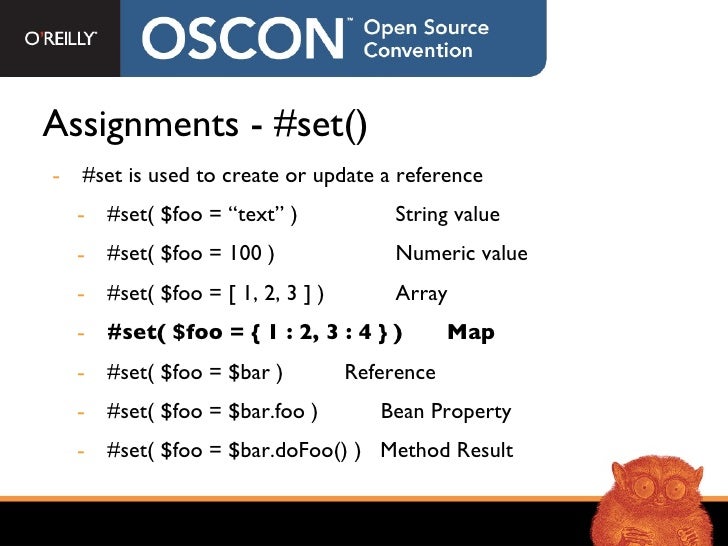 O'REILLY OSCON™ Open Source Convention

Assignments - #set()

- #set is used to create or update a reference
  - #set( \$foo = “text” ) String value
  - #set( \$foo = 100 ) Numeric value
  - #set( \$foo = [ 1, 2, 3 ] ) Array
  - **#set( \$foo = { 1 : 2, 3 : 4 } ) Map**
  - #set( \$foo = \$bar ) Reference
  - #set( \$foo = \$bar.foo ) Bean Property
  - #set( \$foo = \$bar.doFoo() ) Method Result